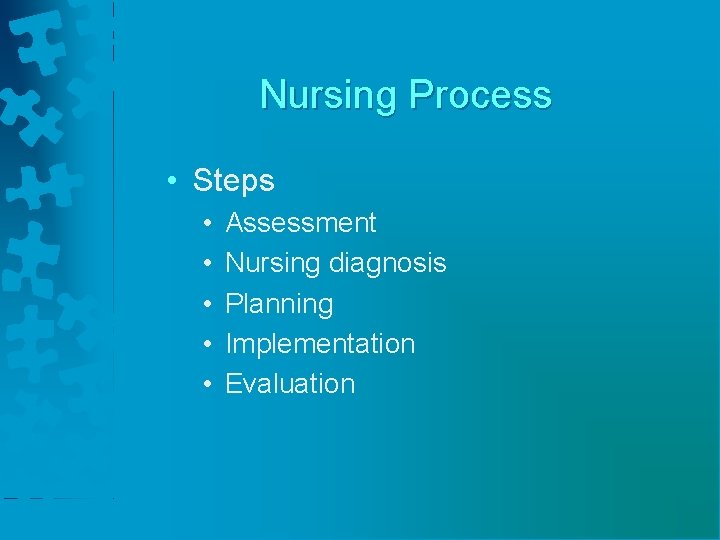 Nursing Process

• Steps
  • Assessment
  • Nursing diagnosis
  • Planning
  • Implementation
  • Evaluation